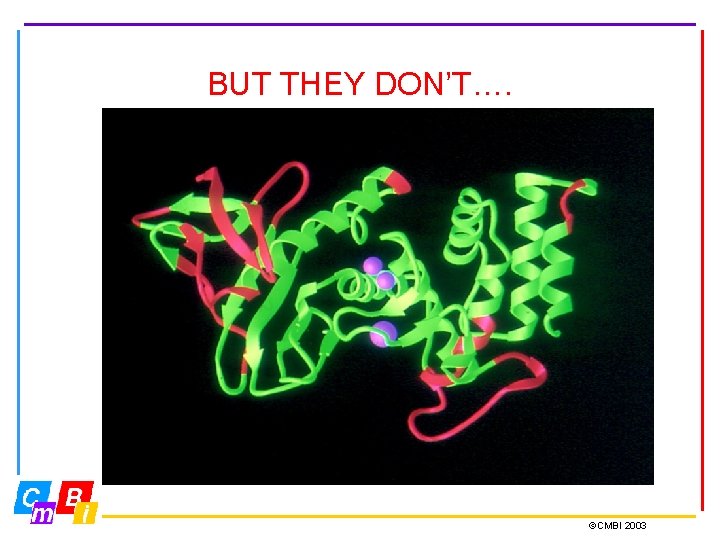 BUT THEY DON'T….

C m B i

©CMBI 2003